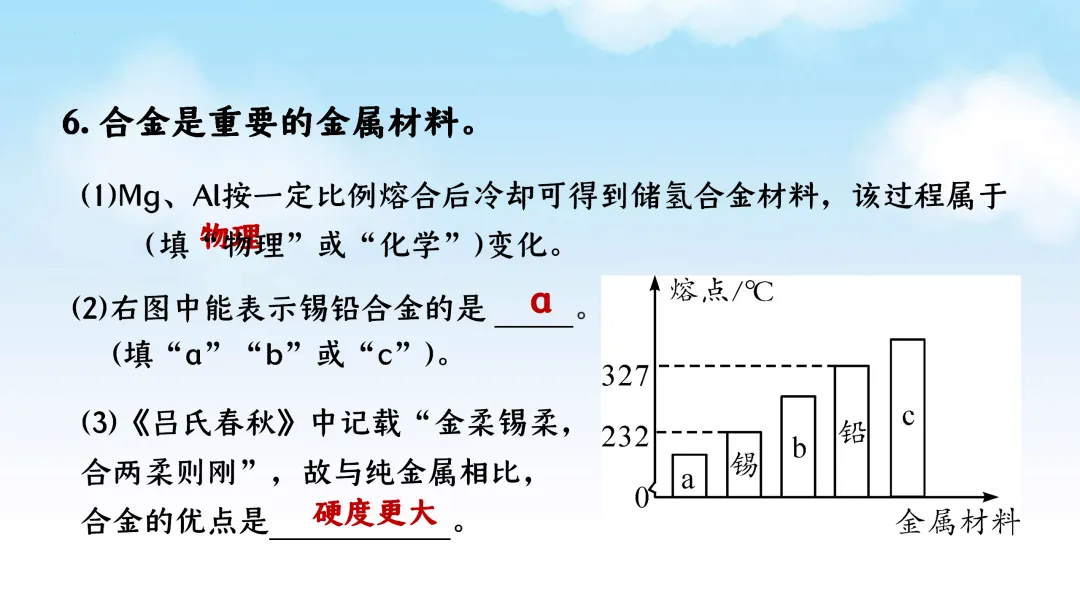 6. 合金是重要的金属材料。

(1)Mg、Al按一定比例熔合后冷却可得到储氢合金材料，该过程属于 物理 (填“物理”或“化学”)变化。

(2)右图中能表示锡铅合金的是 a 。(填“a”“b”或“c”)。

(3)《吕氏春秋》中记载“金柔锡柔，合两柔则刚”，故与纯金属相比，合金的优点是 硬度更大 。

熔点/℃
327
232
0
a
锡
b
铅
c
金属材料